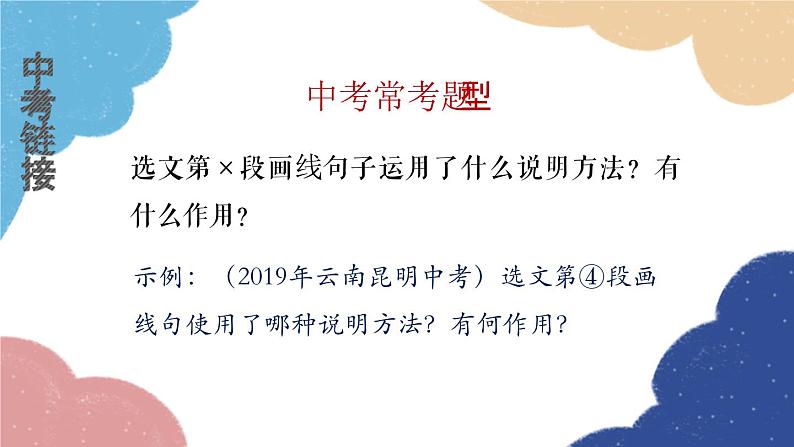 中考链接

中考常考题型

选文第×段画线句子运用了什么说明方法？有什么作用？

示例：（2019年云南昆明中考）选文第④段画线句使用了哪种说明方法？有何作用？